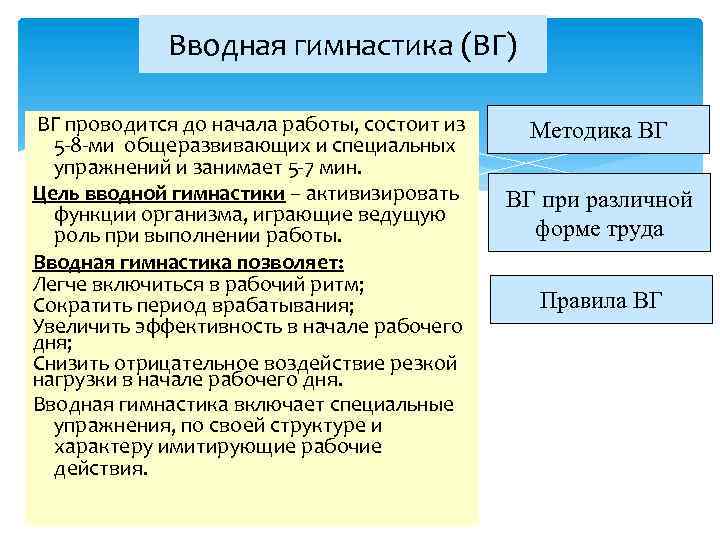 Вводная гимнастика (ВГ)

ВГ проводится до начала работы, состоит из 5-8-ми общеразвивающих и специальных упражнений и занимает 5-7 мин.

Цель вводной гимнастики – активизировать функции организма, играющие ведущую роль при выполнении работы.

Вводная гимнастика позволяет:
Легче включиться в рабочий ритм;
Сократить период врабатывания;
Увеличить эффективность в начале рабочего дня;
Снизить отрицательное воздействие резкой нагрузки в начале рабочего дня.

Вводная гимнастика включает специальные упражнения, по своей структуре и характеру имитирующие рабочие действия.

Методика ВГ

ВГ при различной форме труда

Правила ВГ